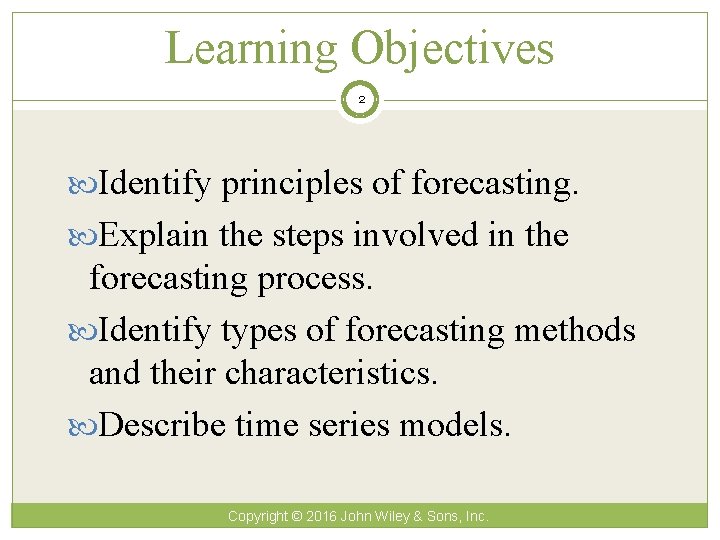 Learning Objectives

2

Identify principles of forecasting.

Explain the steps involved in the forecasting process.

Identify types of forecasting methods and their characteristics.

Describe time series models.

Copyright © 2016 John Wiley & Sons, Inc.